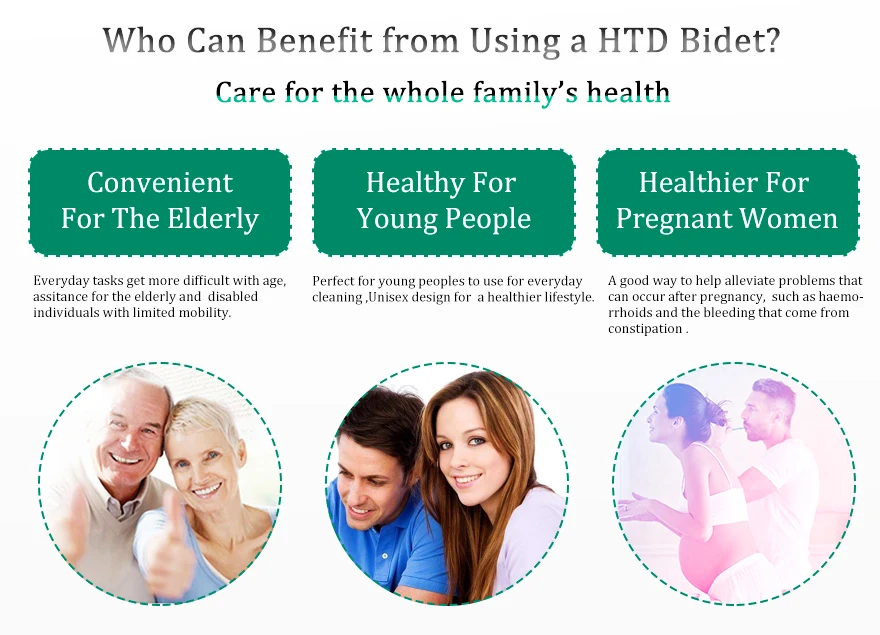 Who Can Benefit from Using a HTD Bidet?

Care for the whole family's health

Convenient For The Elderly

Everyday tasks get more difficult with age, assitance for the elderly and disabled individuals with limited mobility.

Healthy For Young People

Perfect for young peoples to use for everyday cleaning ,Unisex design for a healthier lifestyle.

Healthier For Pregnant Women

A good way to help alleviate problems that can occur after pregnancy, such as haemorrhoids and the bleeding that come from constipation .